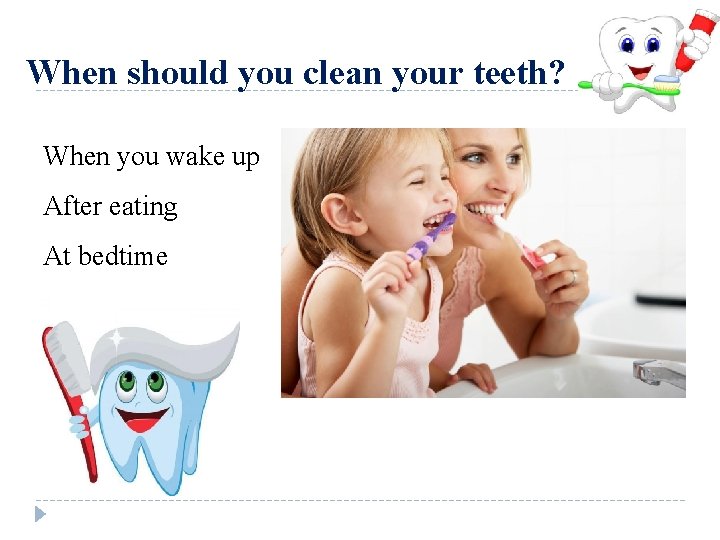 When should you clean your teeth?

When you wake up

After eating

At bedtime